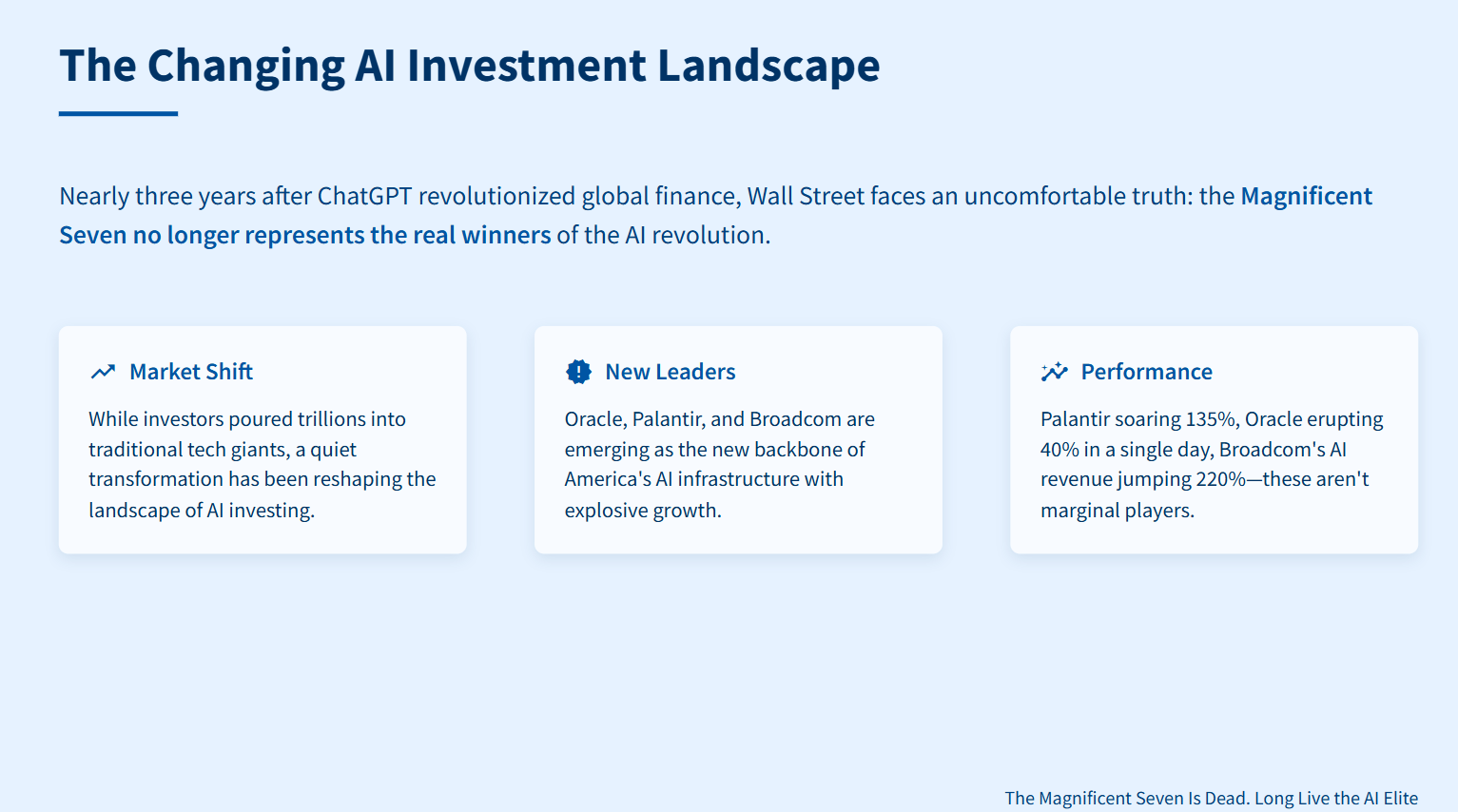 The Changing AI Investment Landscape

Nearly three years after ChatGPT revolutionized global finance, Wall Street faces an uncomfortable truth: the Magnificent Seven no longer represents the real winners of the AI revolution.

Market Shift

While investors poured trillions into traditional tech giants, a quiet transformation has been reshaping the landscape of AI investing.

New Leaders

Oracle, Palantir, and Broadcom are emerging as the new backbone of America's AI infrastructure with explosive growth.

Performance

Palantir soaring 135%, Oracle erupting 40% in a single day, Broadcom's AI revenue jumping 220%—these aren't marginal players.

The Magnificent Seven Is Dead. Long Live the AI Elite